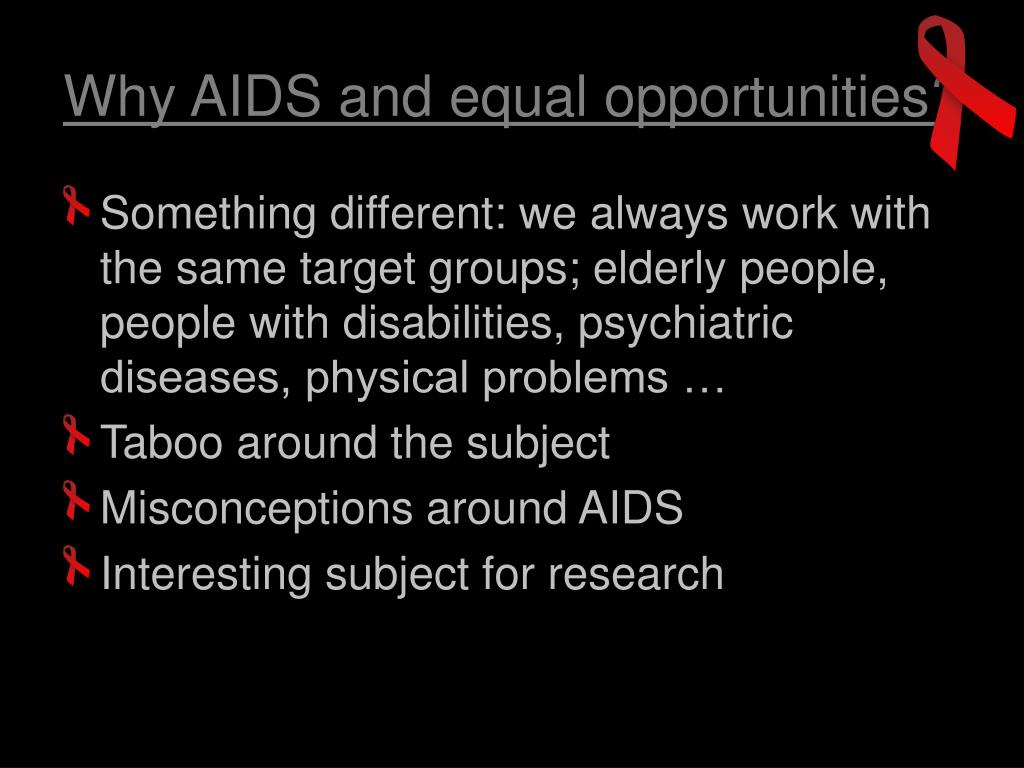 Why AIDS and equal opportunities?

Something different: we always work with the same target groups; elderly people, people with disabilities, psychiatric diseases, physical problems …

Taboo around the subject

Misconceptions around AIDS

Interesting subject for research